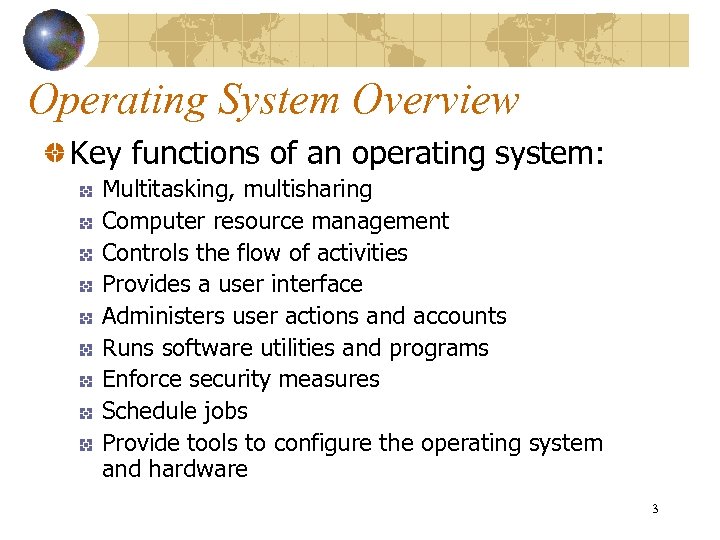 Operating System Overview

Key functions of an operating system:

Multitasking, multisharing

Computer resource management

Controls the flow of activities

Provides a user interface

Administers user actions and accounts

Runs software utilities and programs

Enforce security measures

Schedule jobs

Provide tools to configure the operating system and hardware

3